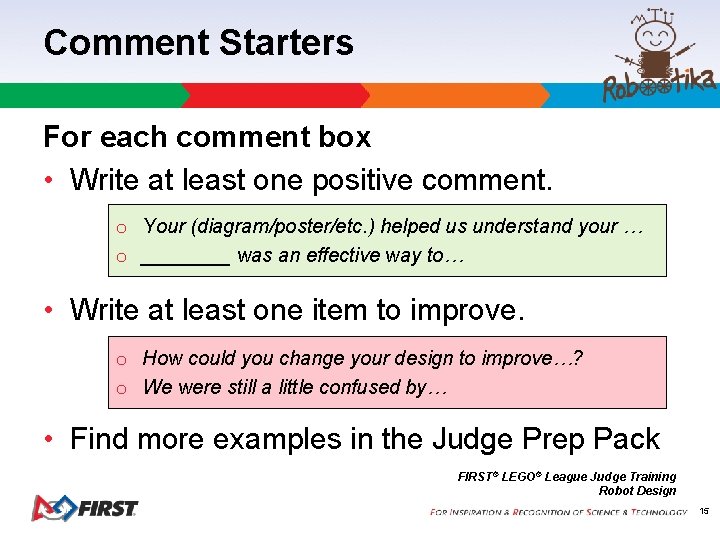 Comment Starters

Robootika

For each comment box

• Write at least one positive comment.

o Your (diagram/poster/etc.) helped us understand your …
o ________ was an effective way to…

• Write at least one item to improve.

o How could you change your design to improve…?
o We were still a little confused by…

• Find more examples in the Judge Prep Pack

FIRST® LEGO® League Judge Training
Robot Design

FIRST

FOR INSPIRATION & RECOGNITION OF SCIENCE & TECHNOLOGY 15